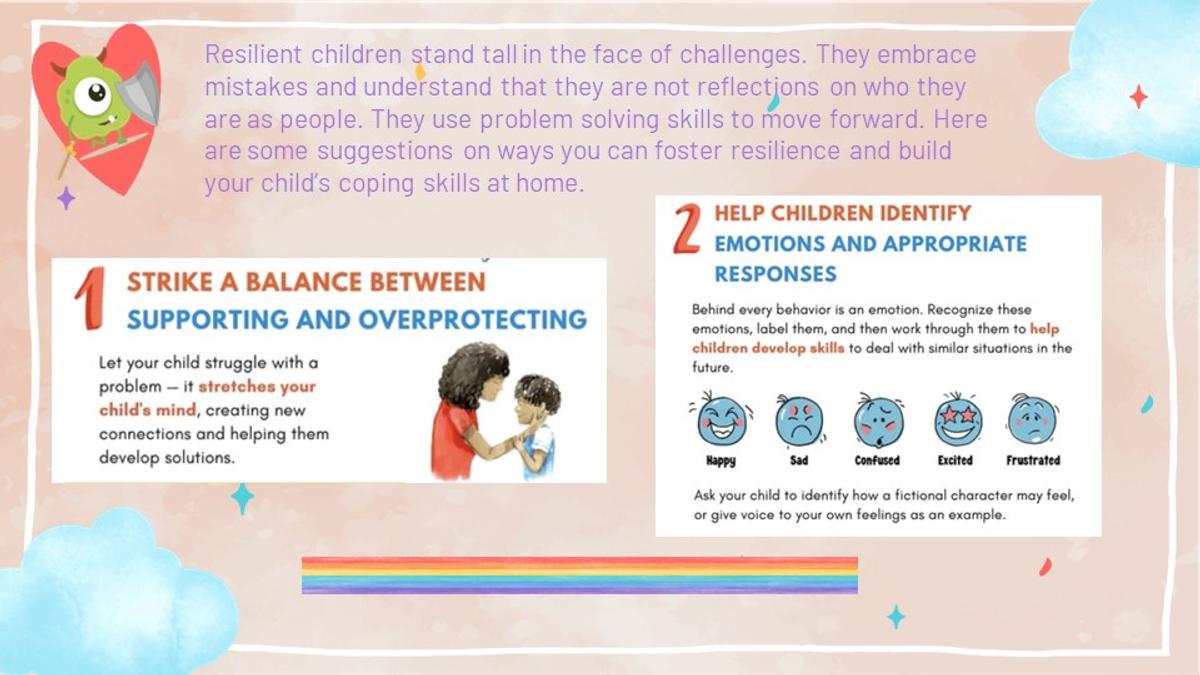 Resilient children stand tall in the face of challenges. They embrace mistakes and understand that they are not reflections on who they are as people. They use problem solving skills to move forward. Here are some suggestions on ways you can foster resilience and build your child's coping skills at home.

1 STRIKE A BALANCE BETWEEN SUPPORTING AND OVERPROTECTING

Let your child struggle with a problem — it stretches your child's mind, creating new connections and helping them develop solutions.

2 HELP CHILDREN IDENTIFY EMOTIONS AND APPROPRIATE RESPONSES

Behind every behavior is an emotion. Recognize these emotions, label them, and then work through them to help children develop skills to deal with similar situations in the future.

Happy Sad Confused Excited Frustrated

Ask your child to identify how a fictional character may feel, or give voice to your own feelings as an example.